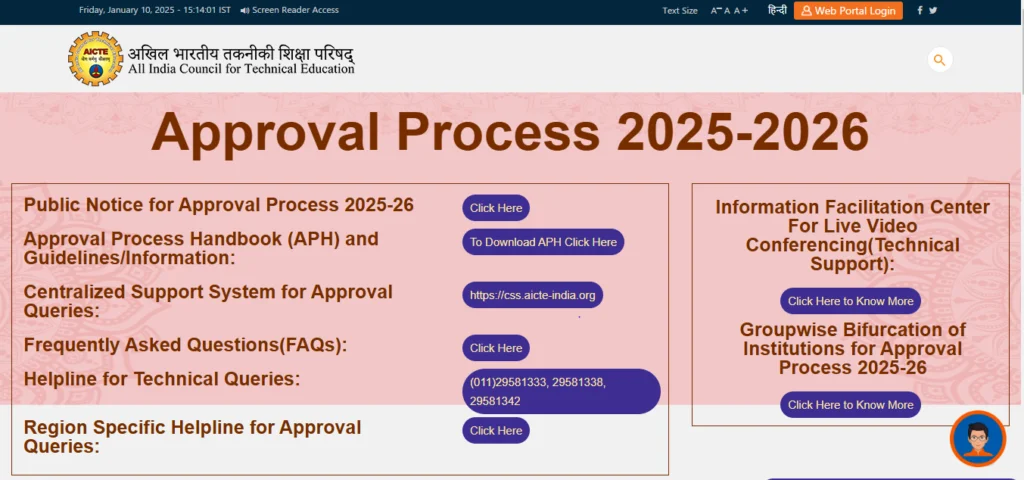 Friday, January 10, 2025 - 15:14:01 IST Screen Reader Access

Text Size A⁻ A A+ हिन्दी Web Portal Login

AICTE
अखिल भारतीय तकनीकी शिक्षा परिषद्
All India Council for Technical Education

Approval Process 2025-2026

Public Notice for Approval Process 2025-26 Click Here

Approval Process Handbook (APH) and Guidelines/Information: To Download APH Click Here

Centralized Support System for Approval Queries: https://css.aicte-india.org

Frequently Asked Questions(FAQs): Click Here

Helpline for Technical Queries: (011)29581333, 29581338, 29581342

Region Specific Helpline for Approval Queries: Click Here

Information Facilitation Center For Live Video Conferencing(Technical Support):

Click Here to Know More

Groupwise Bifurcation of Institutions for Approval Process 2025-26

Click Here to Know More